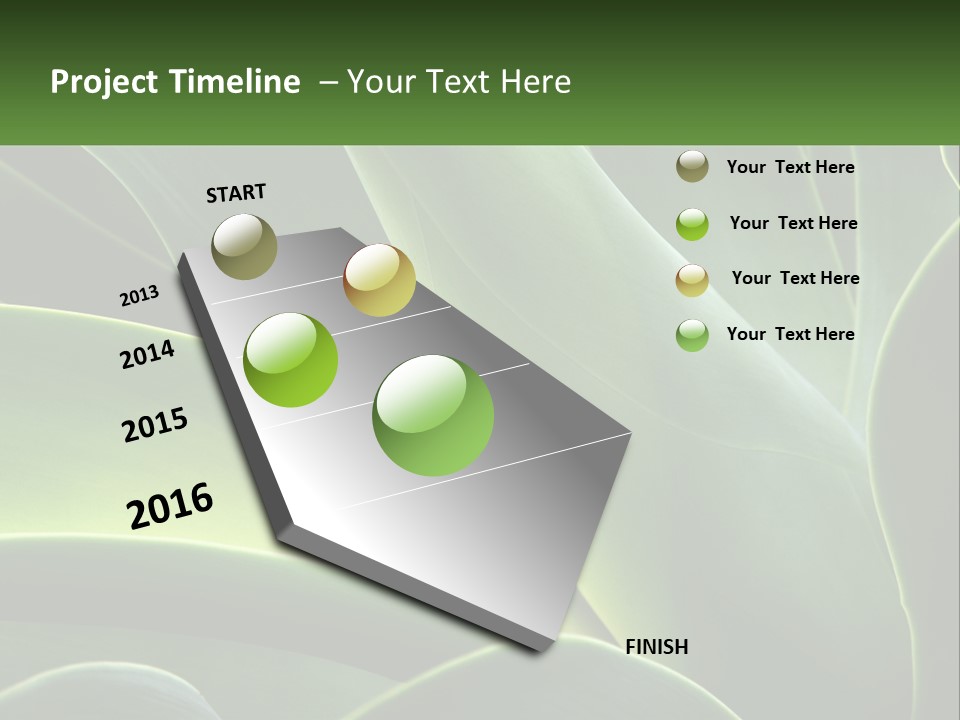 Project Timeline – Your Text Here

START

2013

2014

2015

2016

FINISH

Your Text Here

Your Text Here

Your Text Here

Your Text Here